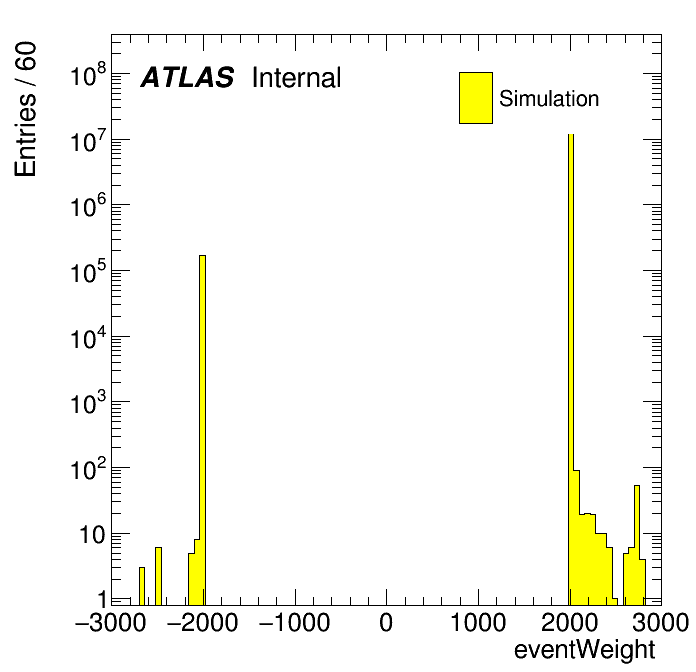 Entries / 60

ATLAS Internal

Simulation

$10^8$
$10^7$
$10^6$
$10^5$
$10^4$
$10^3$
$10^2$
10
1

−3000 −2000 −1000 0 1000 2000 3000

eventWeight